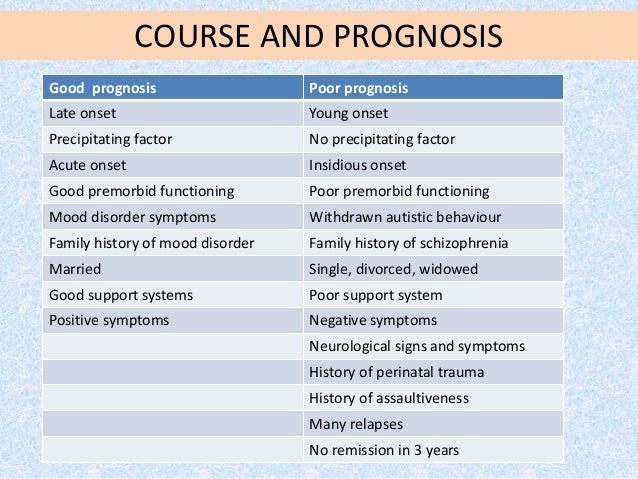 COURSE AND PROGNOSIS

| Good prognosis | Poor prognosis |
|---|---|
| Late onset | Young onset |
| Precipitating factor | No precipitating factor |
| Acute onset | Insidious onset |
| Good premorbid functioning | Poor premorbid functioning |
| Mood disorder symptoms | Withdrawn autistic behaviour |
| Family history of mood disorder | Family history of schizophrenia |
| Married | Single, divorced, widowed |
| Good support systems | Poor support system |
| Positive symptoms | Negative symptoms |
| | Neurological signs and symptoms |
| | History of perinatal trauma |
| | History of assaultiveness |
| | Many relapses |
| | No remission in 3 years |